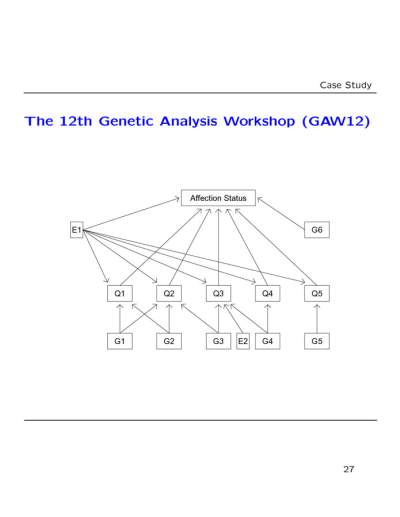 Case Study

The 12th Genetic Analysis Workshop (GAW12)

Affection Status

E1

G6

Q1

Q2

Q3

Q4

Q5

G1

G2

G3

E2

G4

G5

27